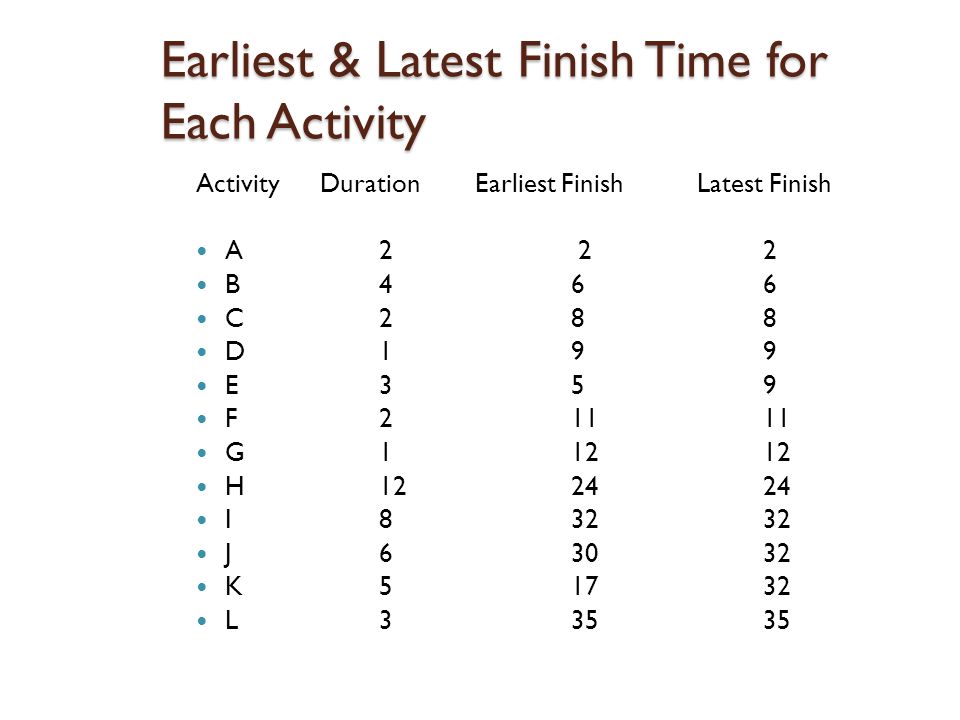 Earliest & Latest Finish Time for Each Activity

| Activity | Duration | Earliest Finish | Latest Finish |
|---|---|---|---|
| A | 2 | 2 | 2 |
| B | 4 | 6 | 6 |
| C | 2 | 8 | 8 |
| D | 1 | 9 | 9 |
| E | 3 | 5 | 9 |
| F | 2 | 11 | 11 |
| G | 1 | 12 | 12 |
| H | 12 | 24 | 24 |
| I | 8 | 32 | 32 |
| J | 6 | 30 | 32 |
| K | 5 | 17 | 32 |
| L | 3 | 35 | 35 |